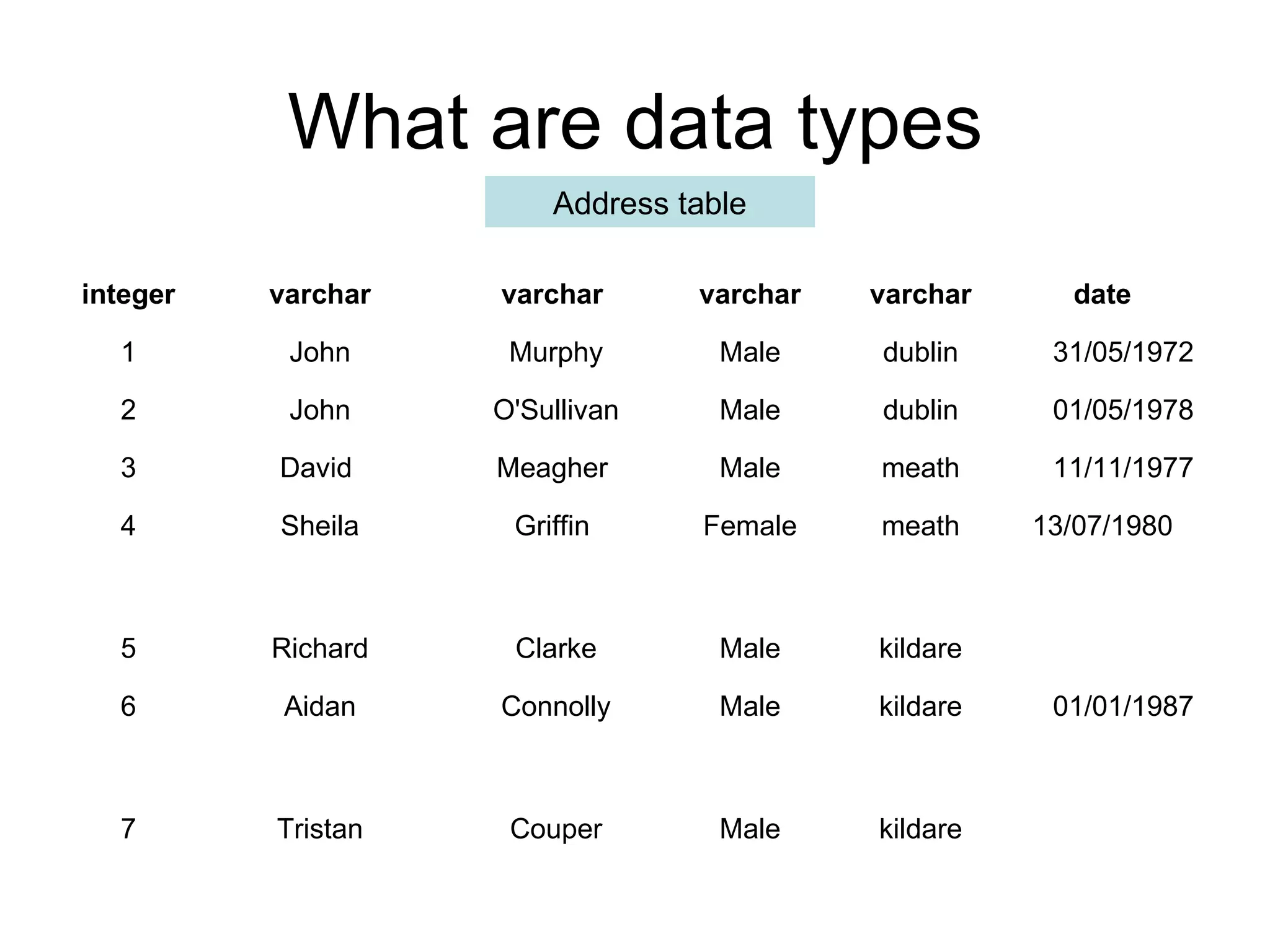 What are data types

Address table

| integer | varchar | varchar | varchar | varchar | date |
|---|---|---|---|---|---|
| 1 | John | Murphy | Male | dublin | 31/05/1972 |
| 2 | John | O'Sullivan | Male | dublin | 01/05/1978 |
| 3 | David | Meagher | Male | meath | 11/11/1977 |
| 4 | Sheila | Griffin | Female | meath | 13/07/1980 |
| 5 | Richard | Clarke | Male | kildare | |
| 6 | Aidan | Connolly | Male | kildare | 01/01/1987 |
| 7 | Tristan | Couper | Male | kildare | |